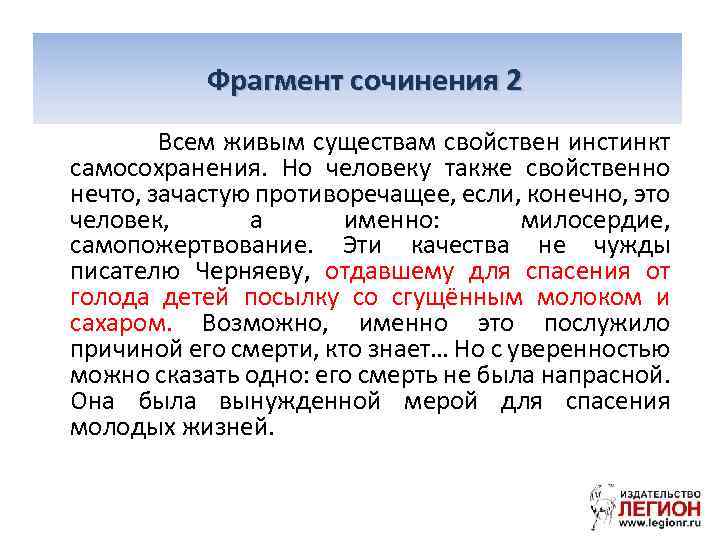 Фрагмент сочинения 2

Всем живым существам свойствен инстинкт самосохранения. Но человеку также свойственно нечто, зачастую противоречащее, если, конечно, это человек, а именно: милосердие, самопожертвование. Эти качества не чужды писателю Черняеву, отдавшему для спасения от голода детей посылку со сгущённым молоком и сахаром. Возможно, именно это послужило причиной его смерти, кто знает… Но с уверенностью можно сказать одно: его смерть не была напрасной. Она была вынужденной мерой для спасения молодых жизней.

ИЗДАТЕЛЬСТВО
ЛЕГИОН
www.legionr.ru